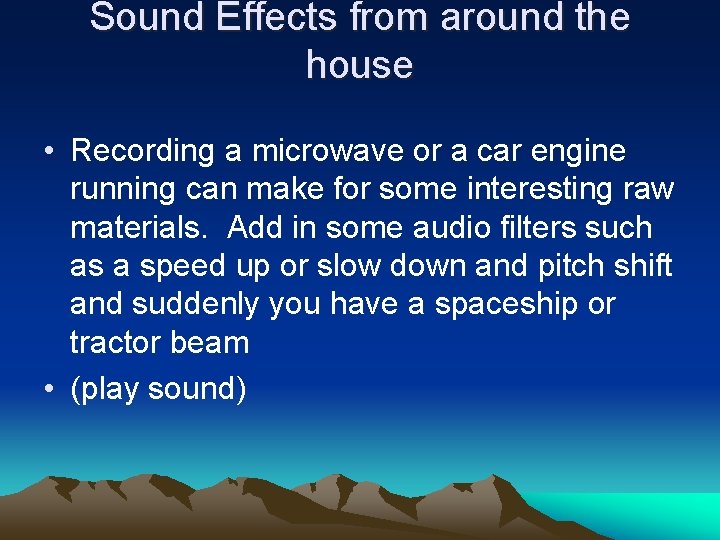 Sound Effects from around the house

• Recording a microwave or a car engine running can make for some interesting raw materials. Add in some audio filters such as a speed up or slow down and pitch shift and suddenly you have a spaceship or tractor beam

• (play sound)